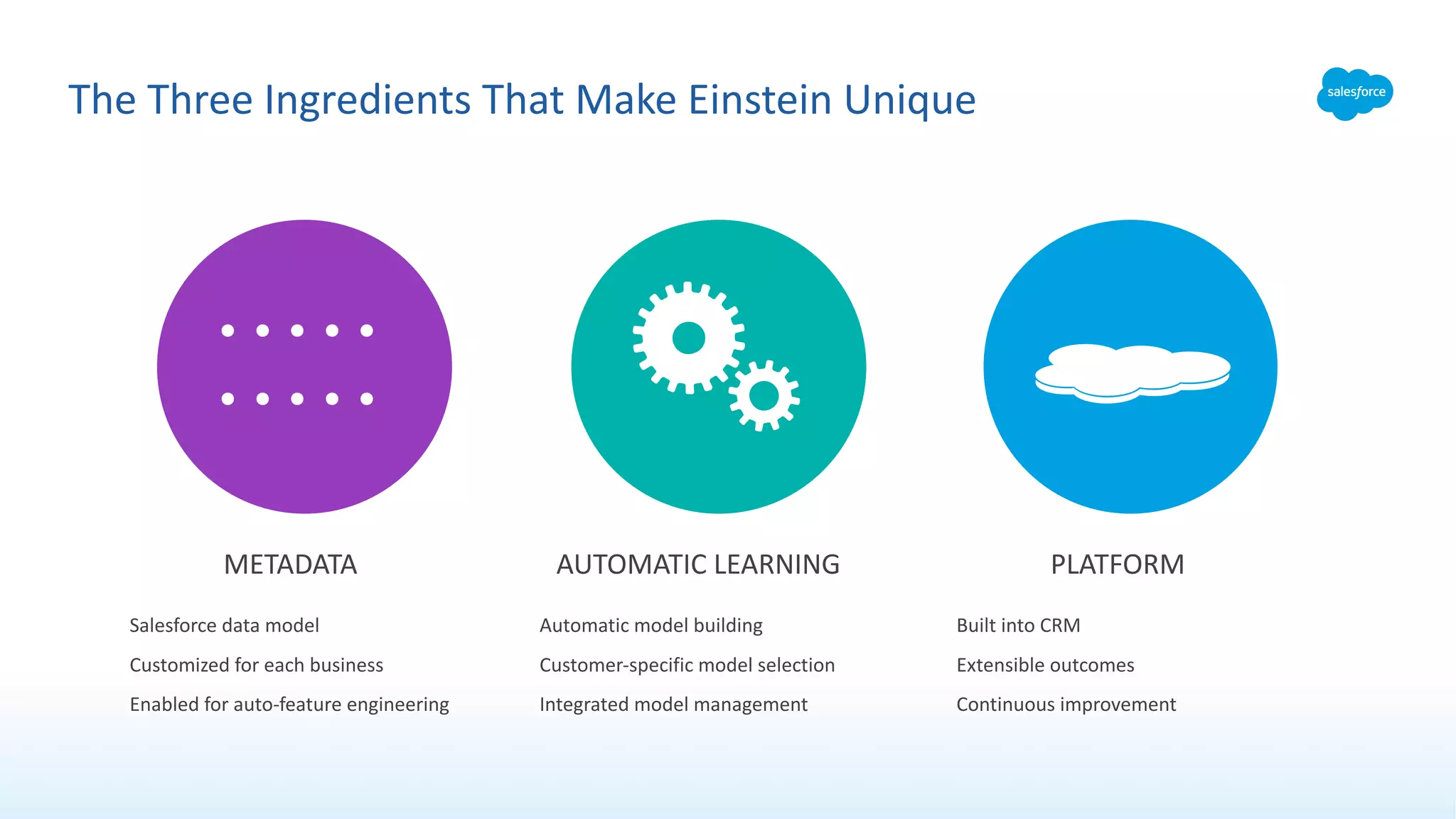 The Three Ingredients That Make Einstein Unique

salesforce

METADATA

Salesforce data model

Customized for each business

Enabled for auto-feature engineering

AUTOMATIC LEARNING

Automatic model building

Customer-specific model selection

Integrated model management

PLATFORM

Built into CRM

Extensible outcomes

Continuous improvement